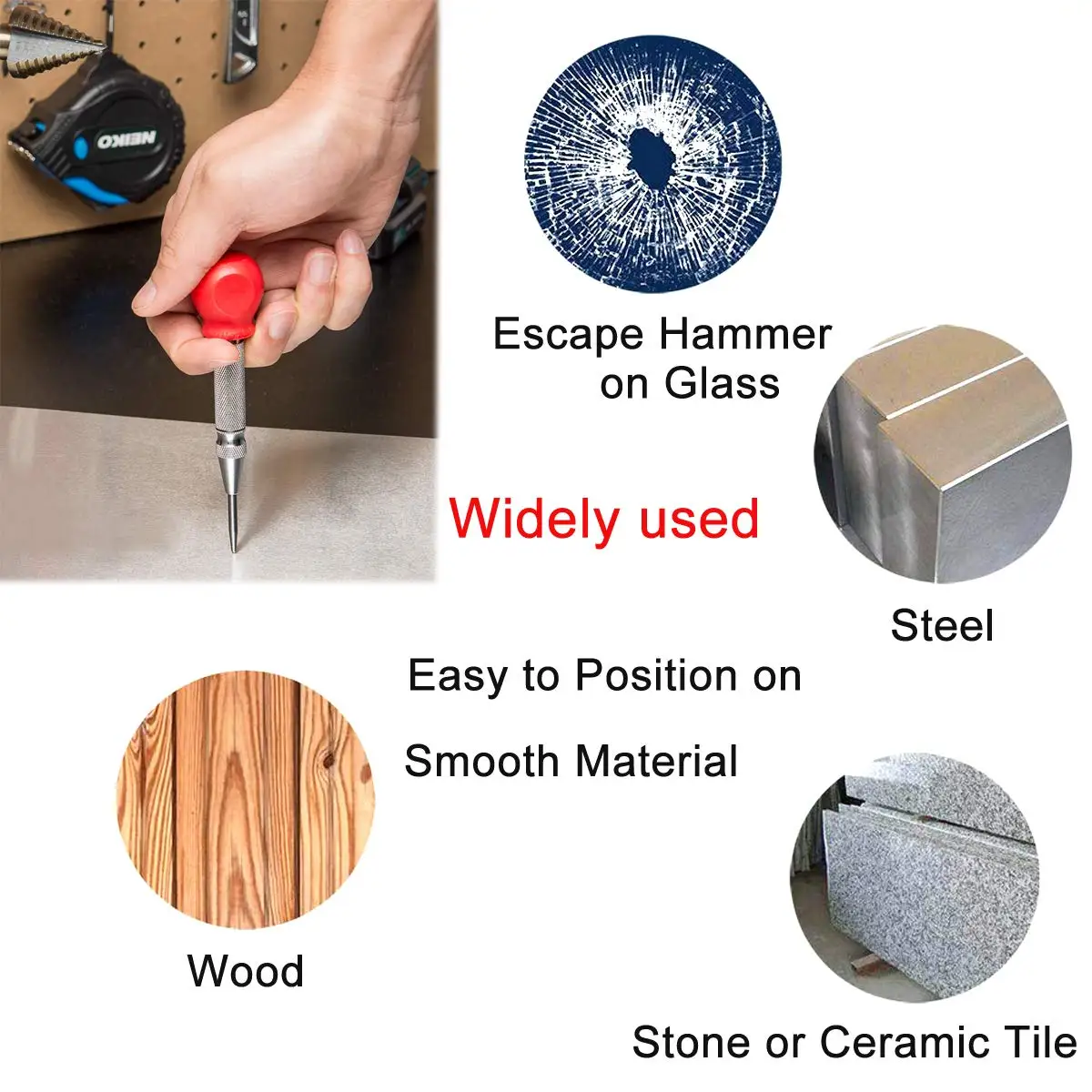 NEIKO

Escape Hammer on Glass

Widely used

Steel

Easy to Position on

Smooth Material

Wood

Stone or Ceramic Tile